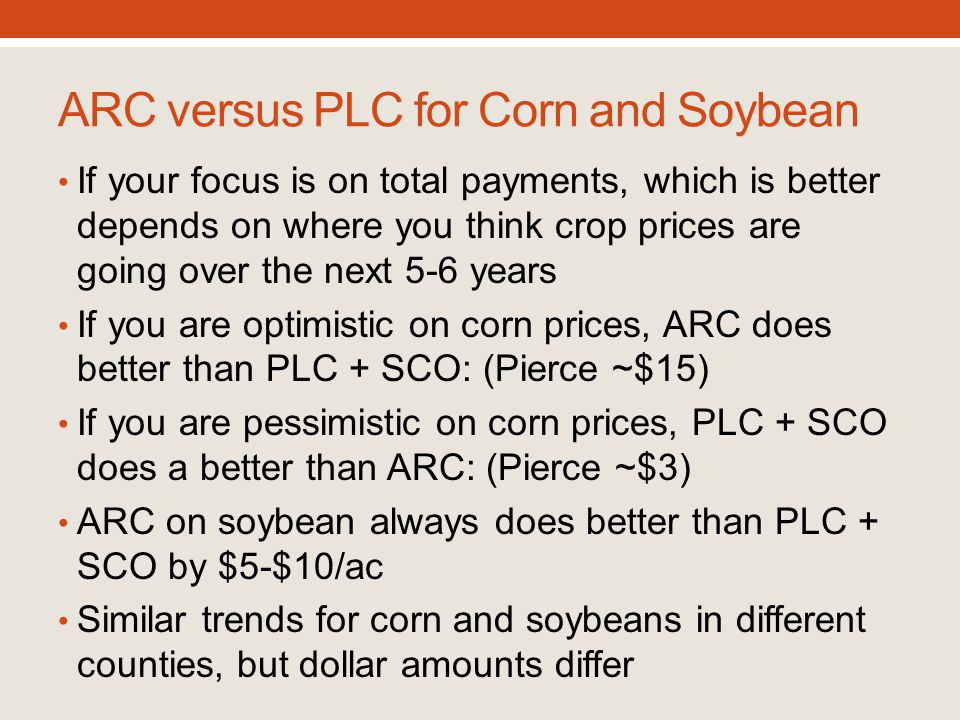 ARC versus PLC for Corn and Soybean

• If your focus is on total payments, which is better depends on where you think crop prices are going over the next 5-6 years

• If you are optimistic on corn prices, ARC does better than PLC + SCO: (Pierce ~\$15)

• If you are pessimistic on corn prices, PLC + SCO does a better than ARC: (Pierce ~\$3)

• ARC on soybean always does better than PLC + SCO by \$5-\$10/ac

• Similar trends for corn and soybeans in different counties, but dollar amounts differ